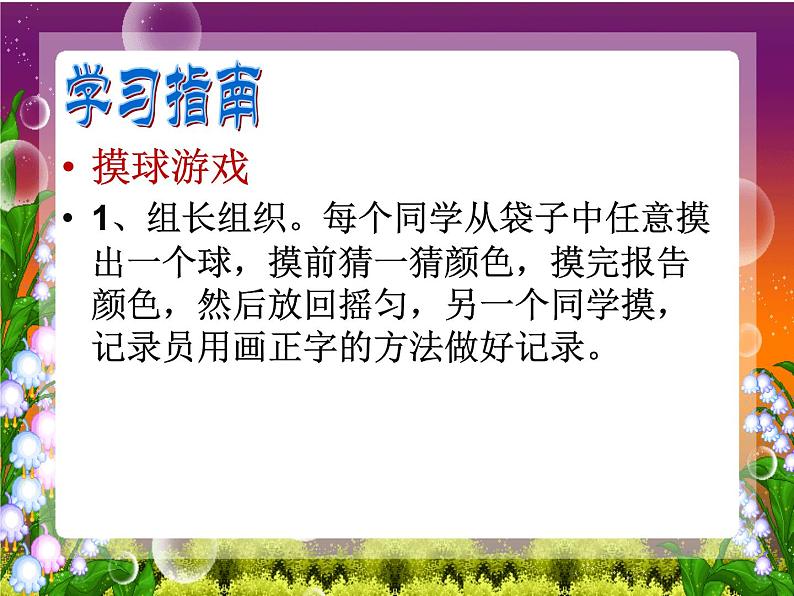 学习指南

• 摸球游戏

• 1、组长组织。每个同学从袋子中任意摸出一个球，摸前猜一猜颜色，摸完报告颜色，然后放回摇匀，另一个同学摸，记录员用画正字的方法做好记录。